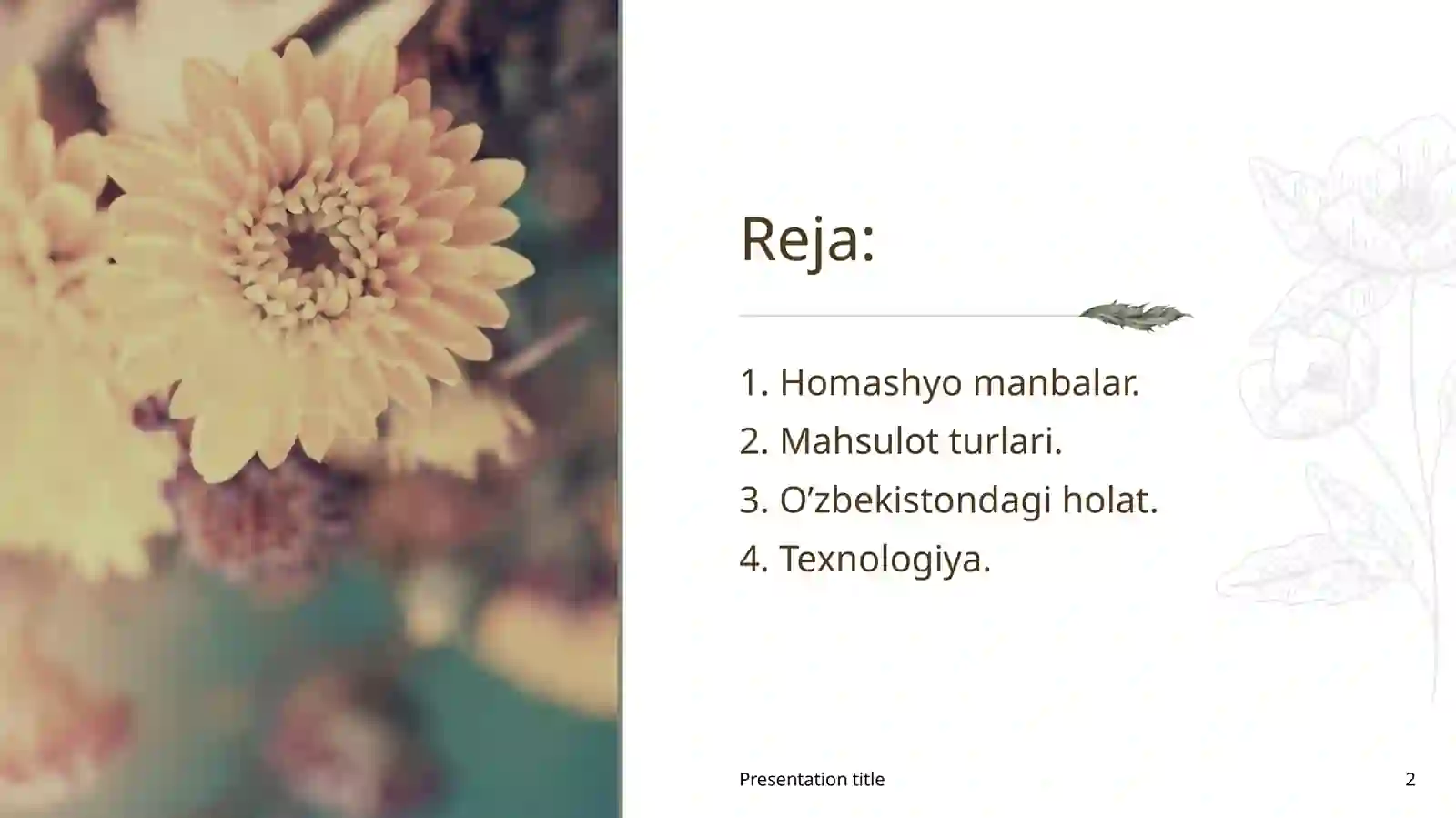 Reja:

1. Homashyo manbalar.
2. Mahsulot turlari.
3. O’zbekistondagi holat.
4. Texnologiya.

Presentation title

2